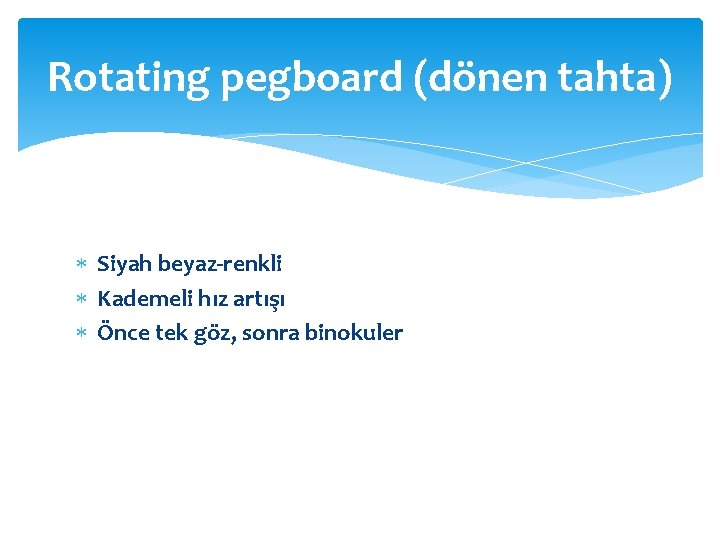 Rotating pegboard (dönen tahta)

* Siyah beyaz-renkli
* Kademeli hız artışı
* Önce tek göz, sonra binokuler